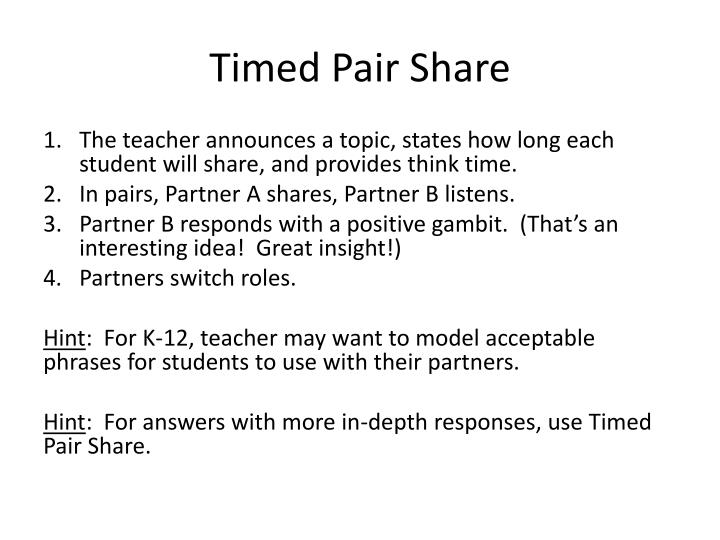 Timed Pair Share

1. The teacher announces a topic, states how long each student will share, and provides think time.
2. In pairs, Partner A shares, Partner B listens.
3. Partner B responds with a positive gambit. (That's an interesting idea! Great insight!)
4. Partners switch roles.

Hint: For K-12, teacher may want to model acceptable phrases for students to use with their partners.

Hint: For answers with more in-depth responses, use Timed Pair Share.